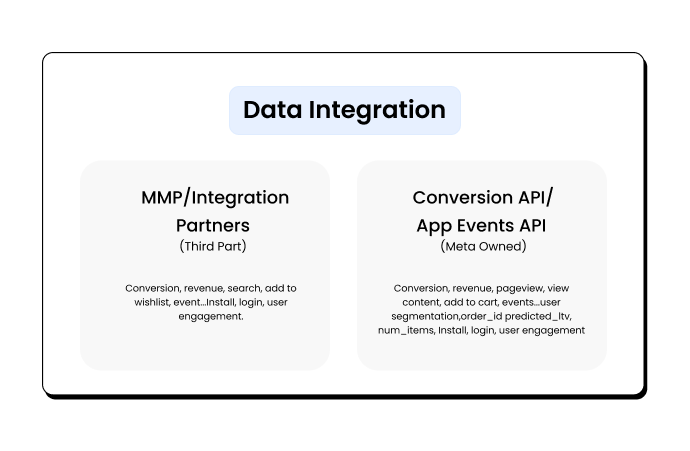 Data Integration

MMP/Integration Partners
(Third Part)

Conversion, revenue, search, add to wishlist, event...Install, login, user engagement.

Conversion API/ App Events API
(Meta Owned)

Conversion, revenue, pageview, view content, add to cart, events...user segmentation,order_id predicted_ltv, num_items, Install, login, user engagement